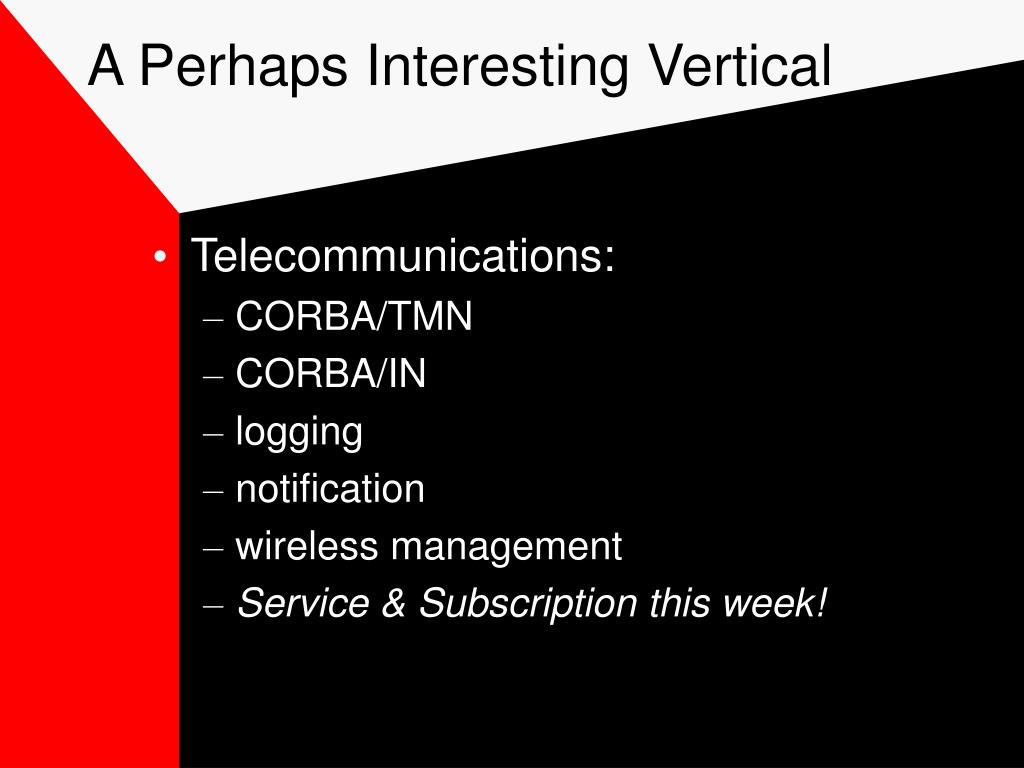 A Perhaps Interesting Vertical

• Telecommunications:
– CORBA/TMN
– CORBA/IN
– logging
– notification
– wireless management
– Service & Subscription this week!